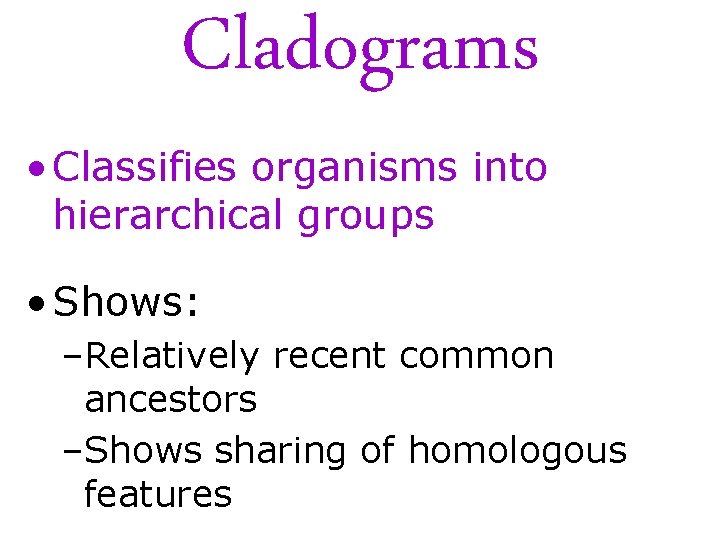 Cladograms

• Classifies organisms into hierarchical groups

• Shows:
– Relatively recent common ancestors
– Shows sharing of homologous features